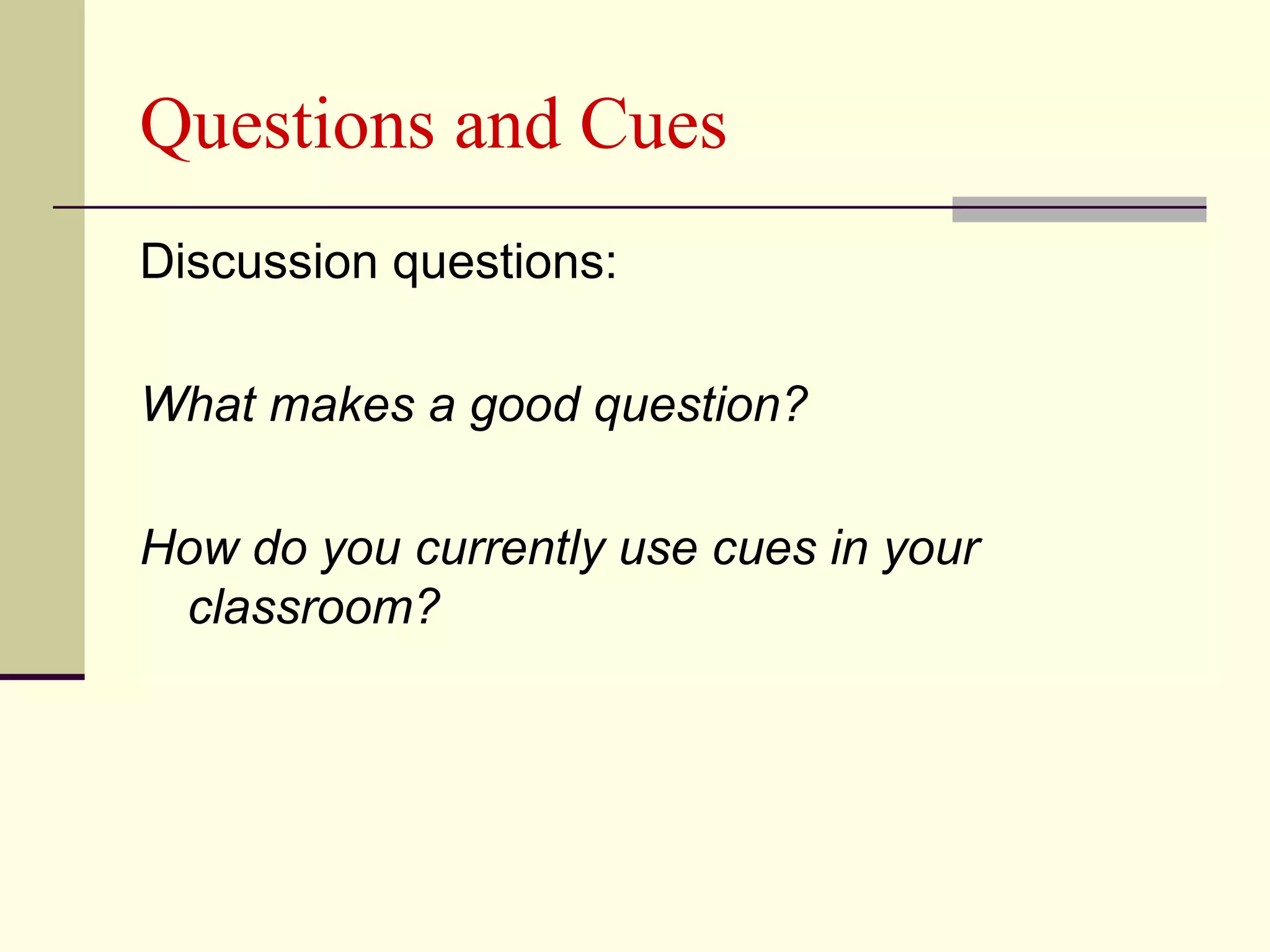 Questions and Cues

Discussion questions:

What makes a good question?

How do you currently use cues in your classroom?